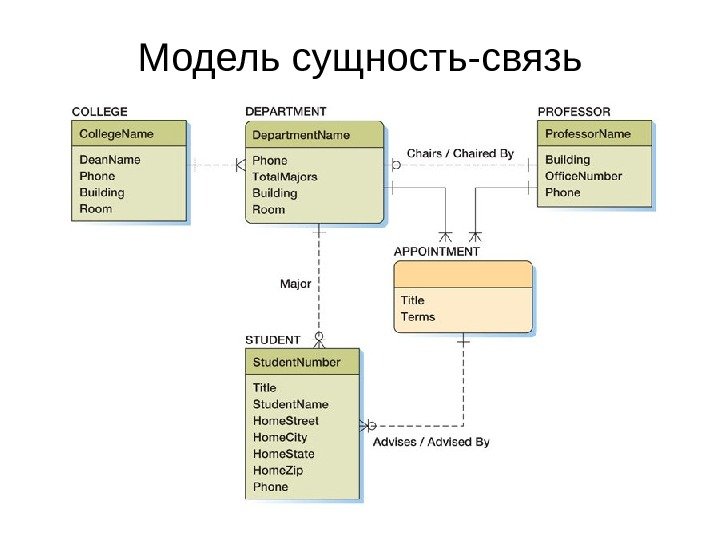 Модель сущность-связь

COLLEGE
CollegeName
DeanName
Phone
Building
Room

DEPARTMENT
DepartmentName
Phone
TotalMajors
Building
Room

Chairs / Chaired By

PROFESSOR
ProfessorName
Building
OfficeNumber
Phone

APPOINTMENT
Title
Terms

Major

STUDENT
StudentNumber
Title
StudentName
HomeStreet
HomeCity
HomeState
HomeZip
Phone

Advises / Advised By